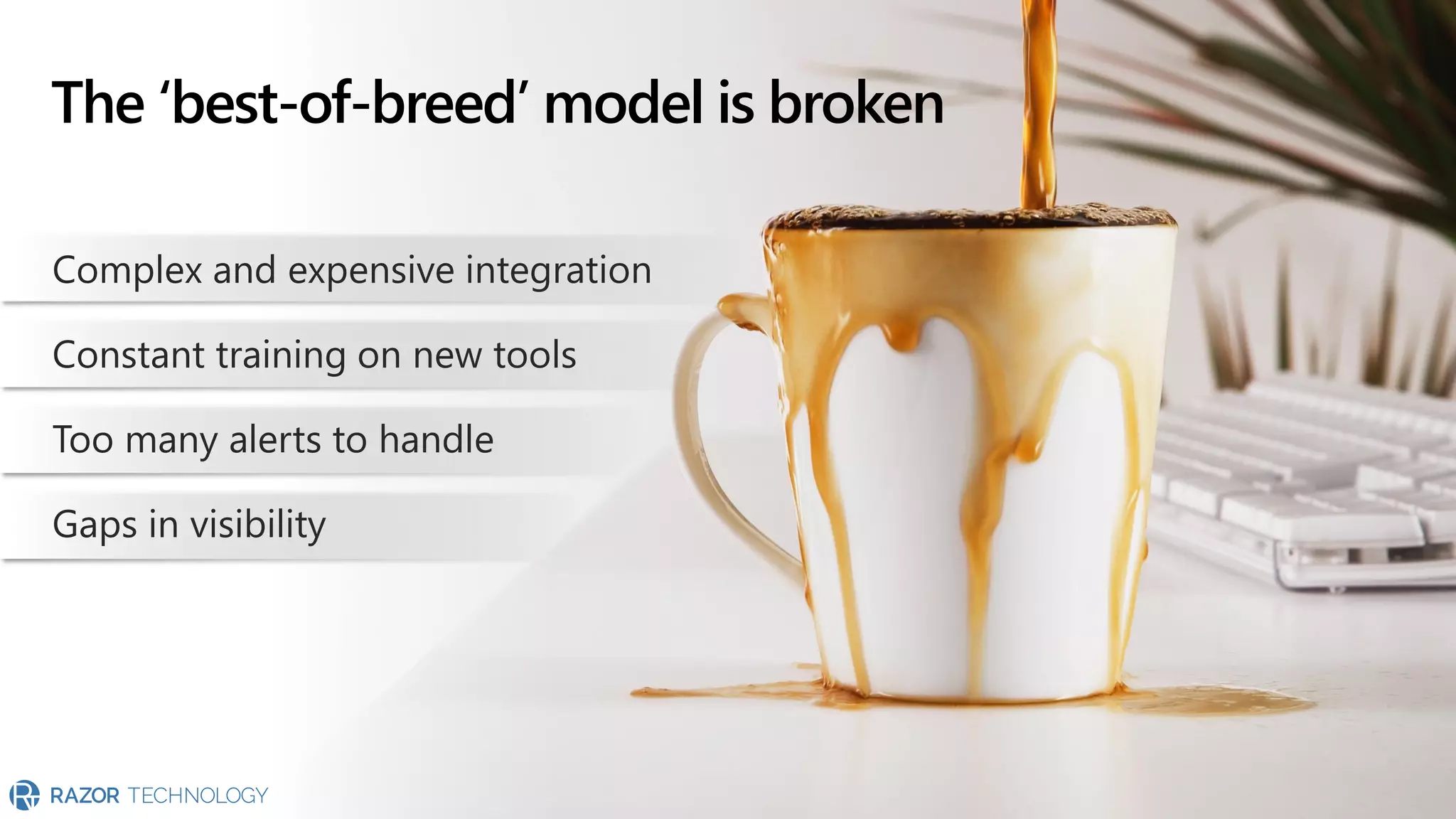 The ‘best-of-breed’ model is broken

Complex and expensive integration

Constant training on new tools

Too many alerts to handle

Gaps in visibility

RAZOR TECHNOLOGY